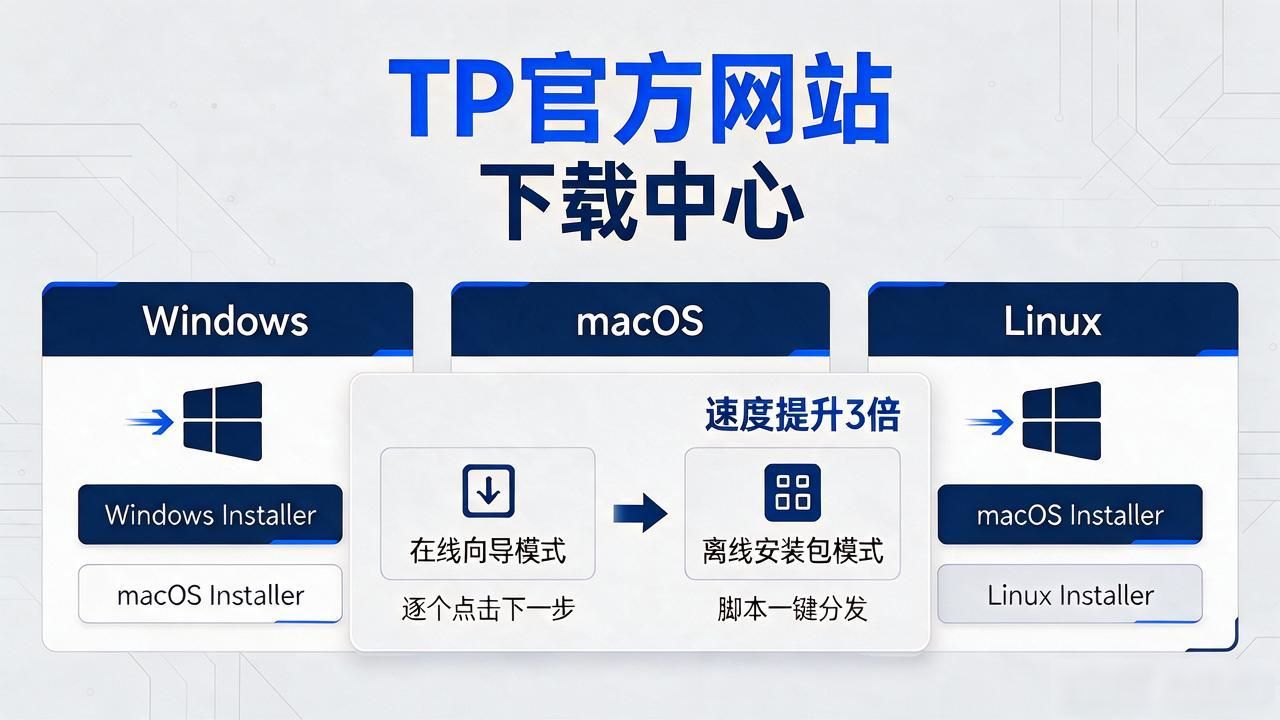 TP官方网站
下载中心

Windows

Windows Installer

macOS Installer

macOS

速度提升3倍

在线向导模式

逐个点击下一步

离线安装包模式

脚本一键分发

Linux

macOS Installer

Linux Installer